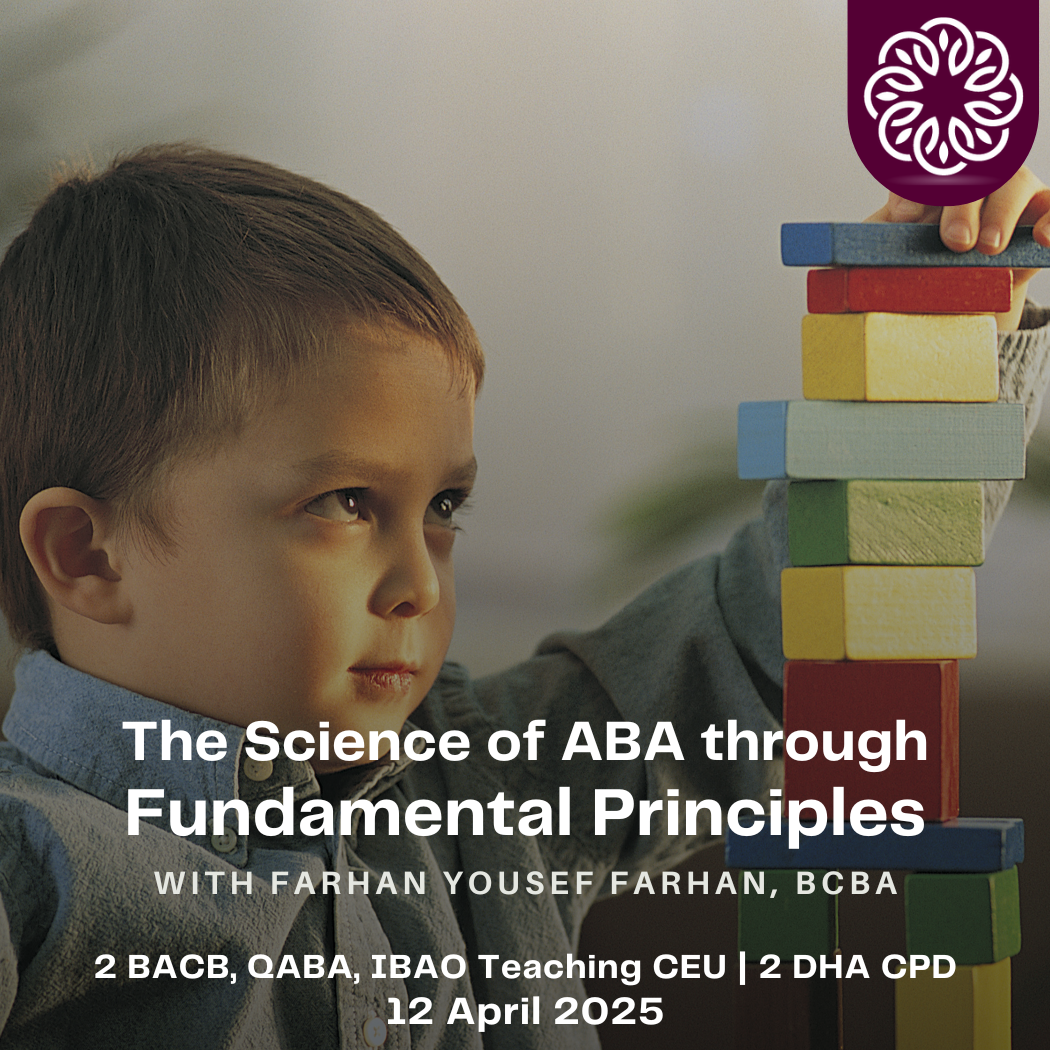 The Science of ABA through Fundamental Principles

WITH FARHAN YOUSEF FARHAN, BCBA

2 BACB, QABA, IBAO Teaching CEU | 2 DHA CPD
12 April 2025